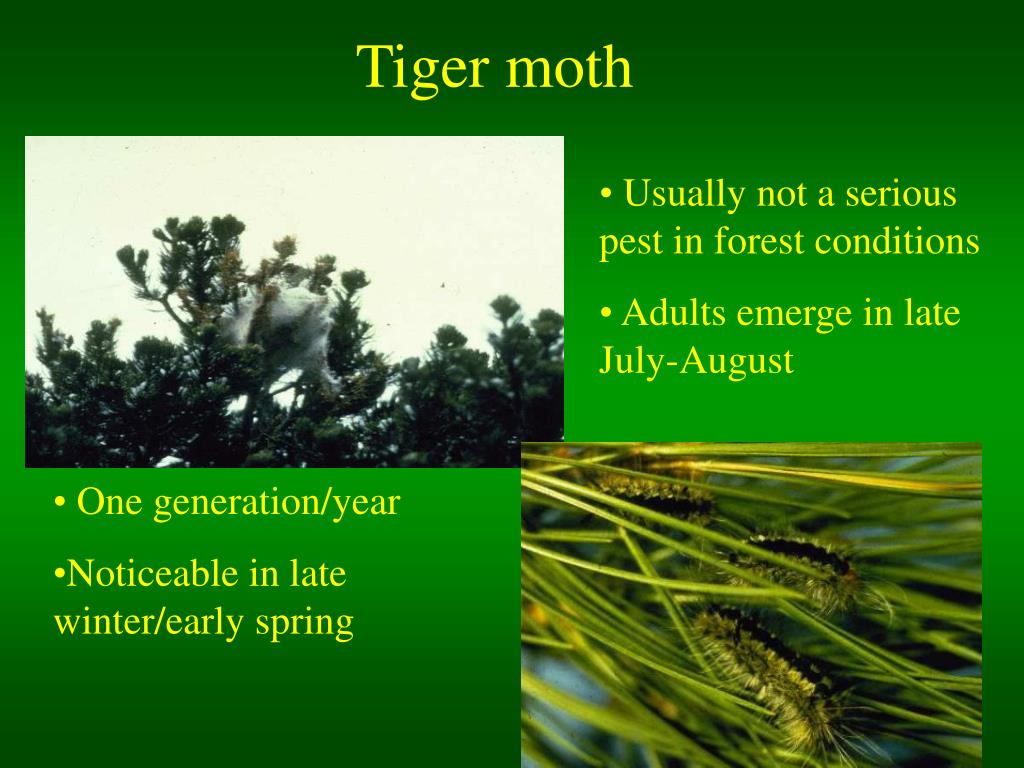 Tiger moth

• Usually not a serious pest in forest conditions

• Adults emerge in late July-August

• One generation/year

•Noticeable in late winter/early spring